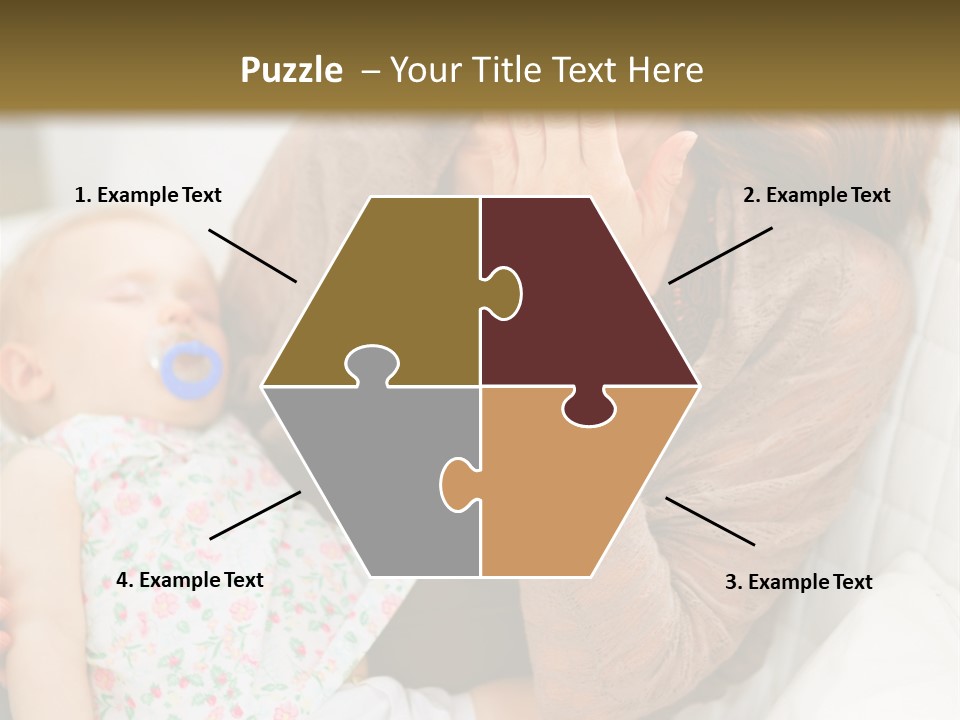 Puzzle – Your Title Text Here

1. Example Text

2. Example Text

4. Example Text

3. Example Text